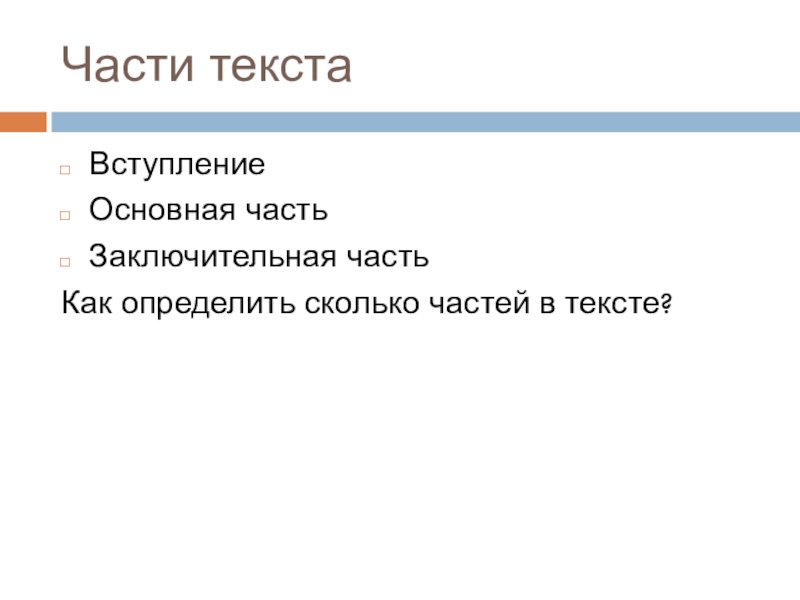 Части текста

Вступление

Основная часть

Заключительная часть

Как определить сколько частей в тексте?